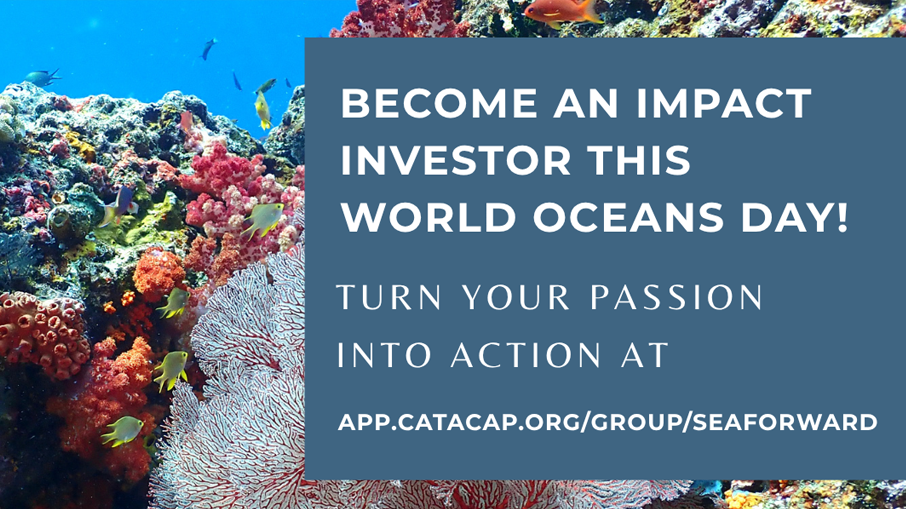 BECOME AN IMPACT INVESTOR THIS WORLD OCEANS DAY!

TURN YOUR PASSION INTO ACTION AT

APP.CATACAP.ORG/GROUP/SEAFORWARD